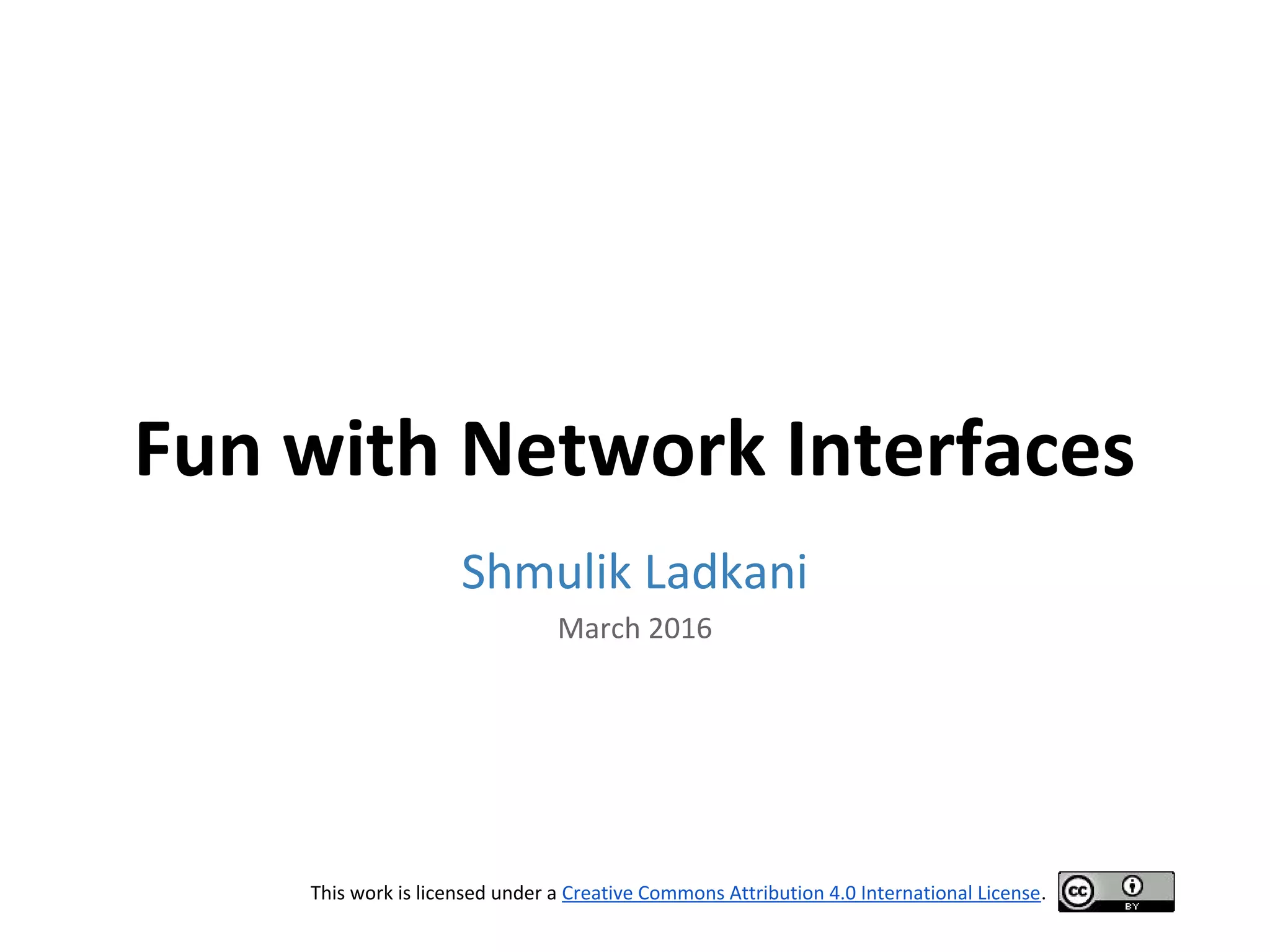 Fun with Network Interfaces

Shmulik Ladkani

March 2016

This work is licensed under a Creative Commons Attribution 4.0 International License.

cc BY